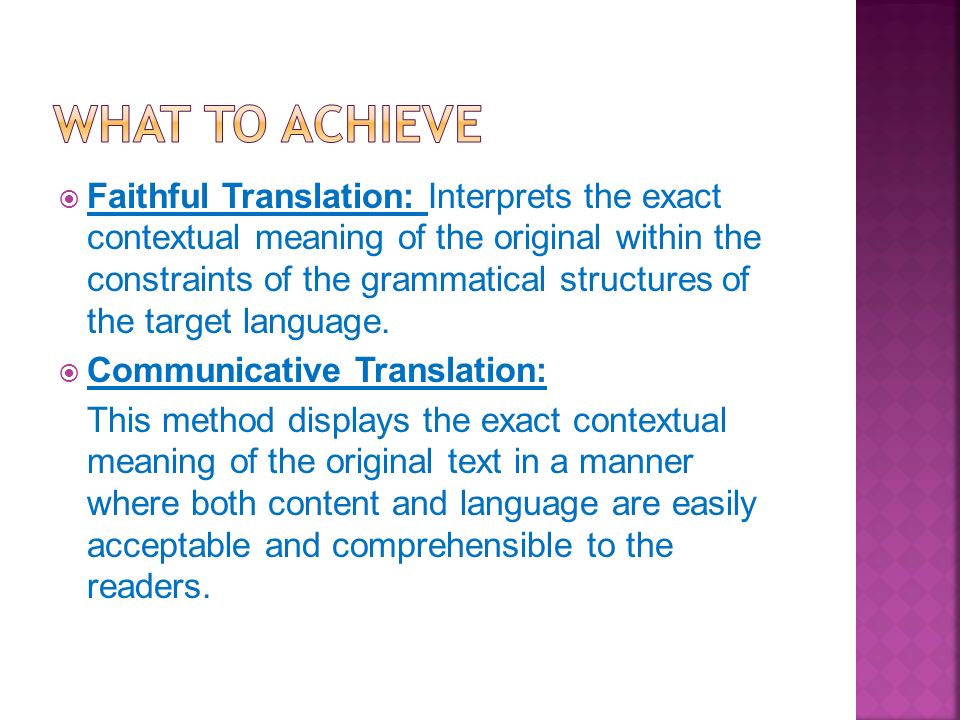 WHAT TO ACHIEVE

Faithful Translation: Interprets the exact contextual meaning of the original within the constraints of the grammatical structures of the target language.

Communicative Translation:

This method displays the exact contextual meaning of the original text in a manner where both content and language are easily acceptable and comprehensible to the readers.